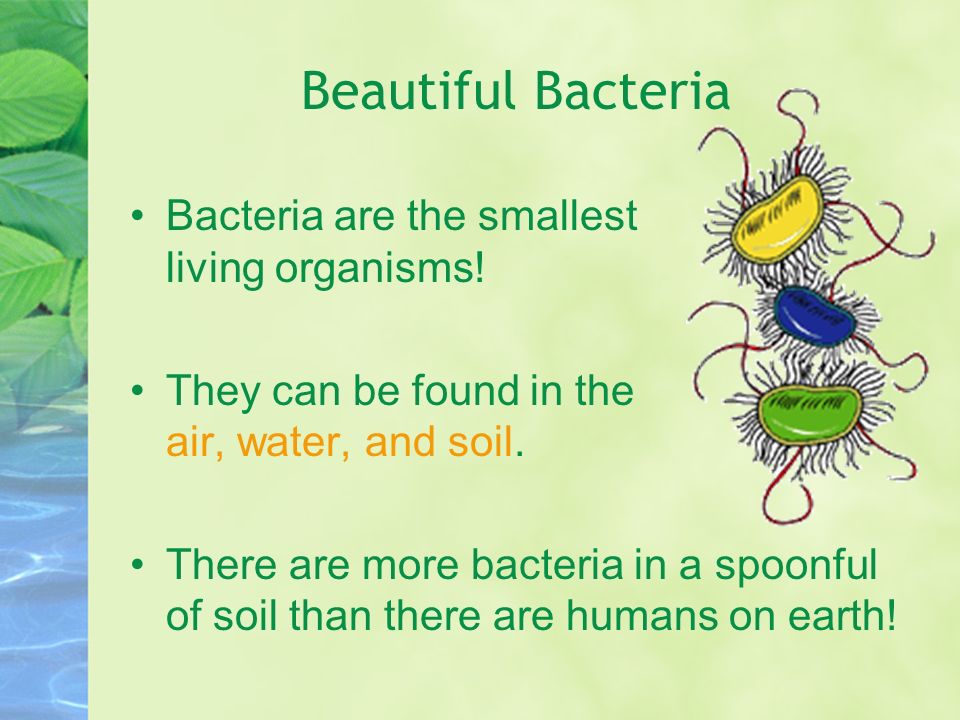 Beautiful Bacteria

• Bacteria are the smallest living organisms!

• They can be found in the air, water, and soil.

• There are more bacteria in a spoonful of soil than there are humans on earth!